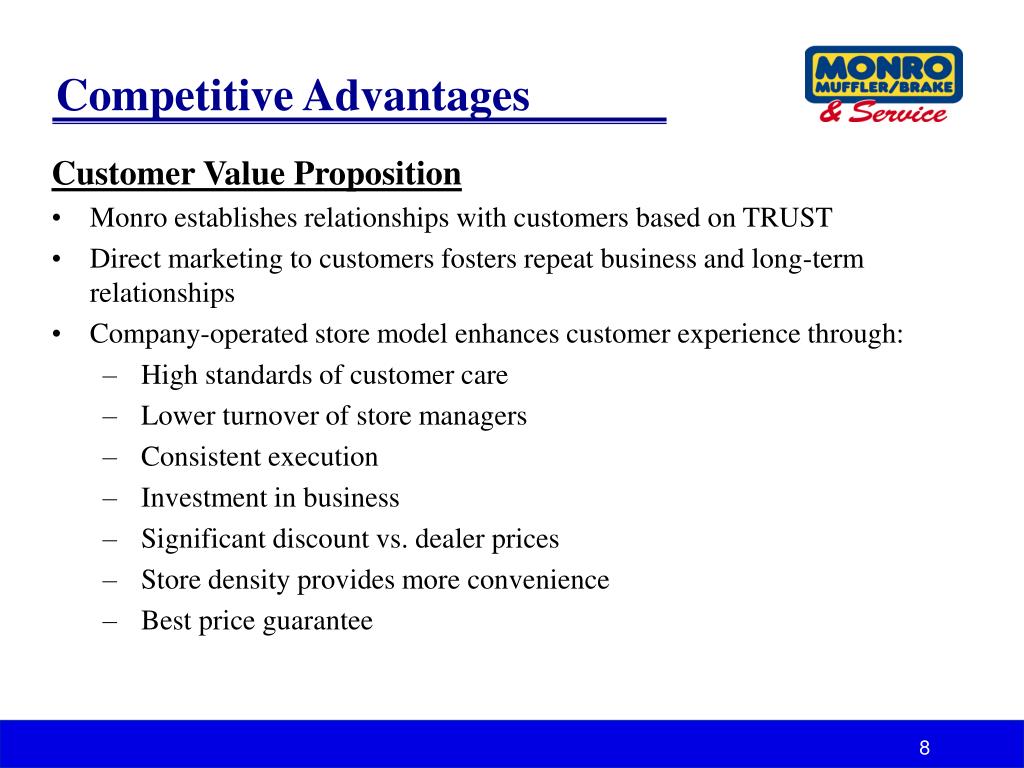 Competitive Advantages

MONRO MUFFLER/BRAKE & Service

Customer Value Proposition

• Monro establishes relationships with customers based on TRUST
• Direct marketing to customers fosters repeat business and long-term relationships
• Company-operated store model enhances customer experience through:
  – High standards of customer care
  – Lower turnover of store managers
  – Consistent execution
  – Investment in business
  – Significant discount vs. dealer prices
  – Store density provides more convenience
  – Best price guarantee

8